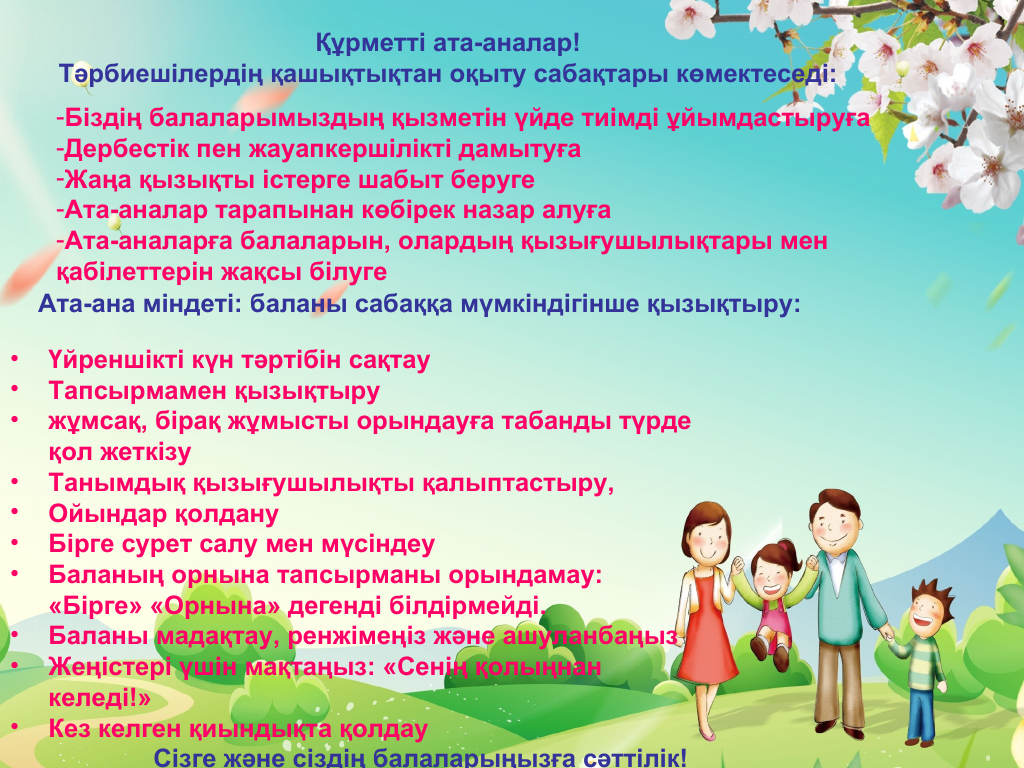 Құрметті ата-аналар!
Тәрбиешілердің қашықтықтан оқыту сабақтары көмектеседі:

-Біздің балаларымыздың қызметін үйде тиімді ұйымдастыруға
-Дербестік пен жауапкершілікті дамытуға
-Жаңа қызықты істерге шабыт беруге
-Ата-аналар тарапынан көбірек назар алуға
-Ата-аналарға балаларын, олардың қызығушылықтары мен қабілеттерін жақсы білуге

Ата-ана міндеті: баланы сабаққа мүмкіндігінше қызықтыру:

• Үйреншікті күн тәртібін сақтау
• Тапсырмамен қызықтыру
• жұмсақ, бірақ жұмысты орындауға табанды түрде қол жеткізу
• Танымдық қызығушылықты қалыптастыру,
• Ойындар қолдану
• Бірге сурет салу мен мүсіндеу
• Баланың орнына тапсырманы орындамау: «Бірге» «Орнына» дегенді білдірмейді.
• Баланы мадақтау, ренжімеңіз және ашуланбаңыз
• Жеңістері үшін мақтаңыз: «Сенің қолыңнан келеді!»
• Кез келген қиындықта қолдау

Сізге және сіздің балаларыңызға сәттілік!